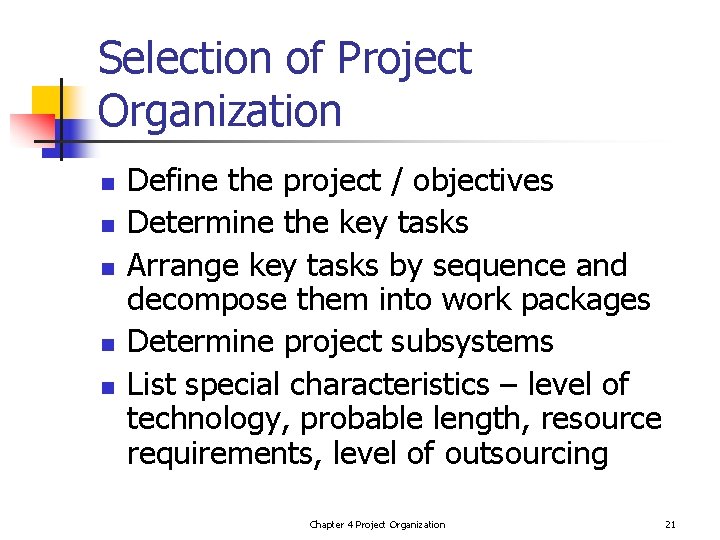 Selection of Project Organization

- Define the project / objectives
- Determine the key tasks
- Arrange key tasks by sequence and decompose them into work packages
- Determine project subsystems
- List special characteristics – level of technology, probable length, resource requirements, level of outsourcing

Chapter 4 Project Organization

21